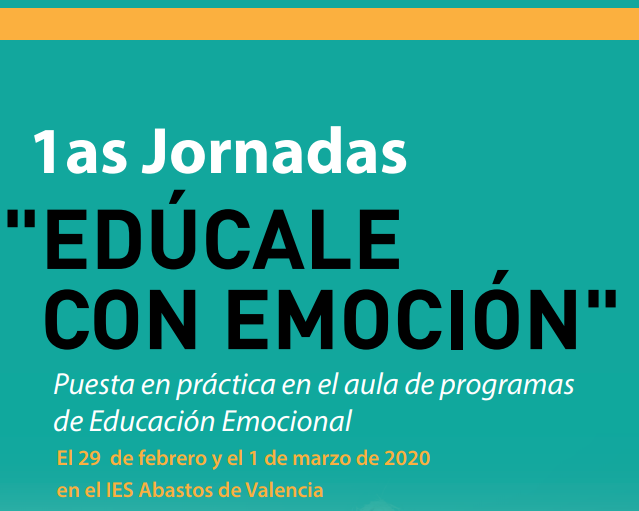 1as Jornadas
"EDÚCALE CON EMOCIÓN"

Puesta en práctica en el aula de programas de Educación Emocional

El 29 de febrero y el 1 de marzo de 2020 en el IES Abastos de Valencia